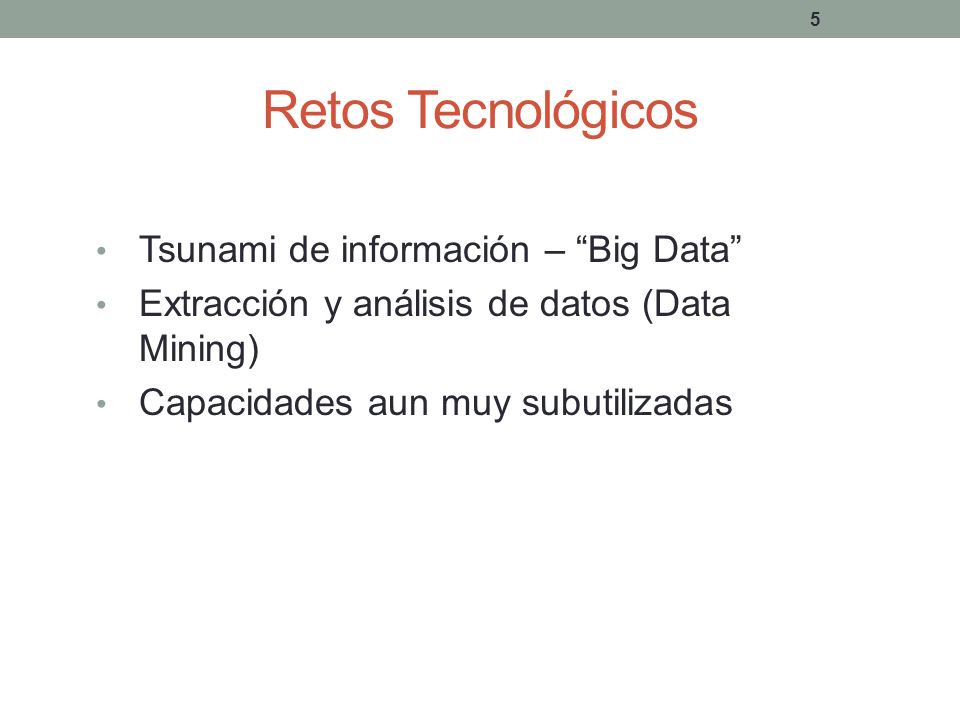 5

Retos Tecnológicos

• Tsunami de información – “Big Data”
• Extracción y análisis de datos (Data Mining)
• Capacidades aun muy subutilizadas